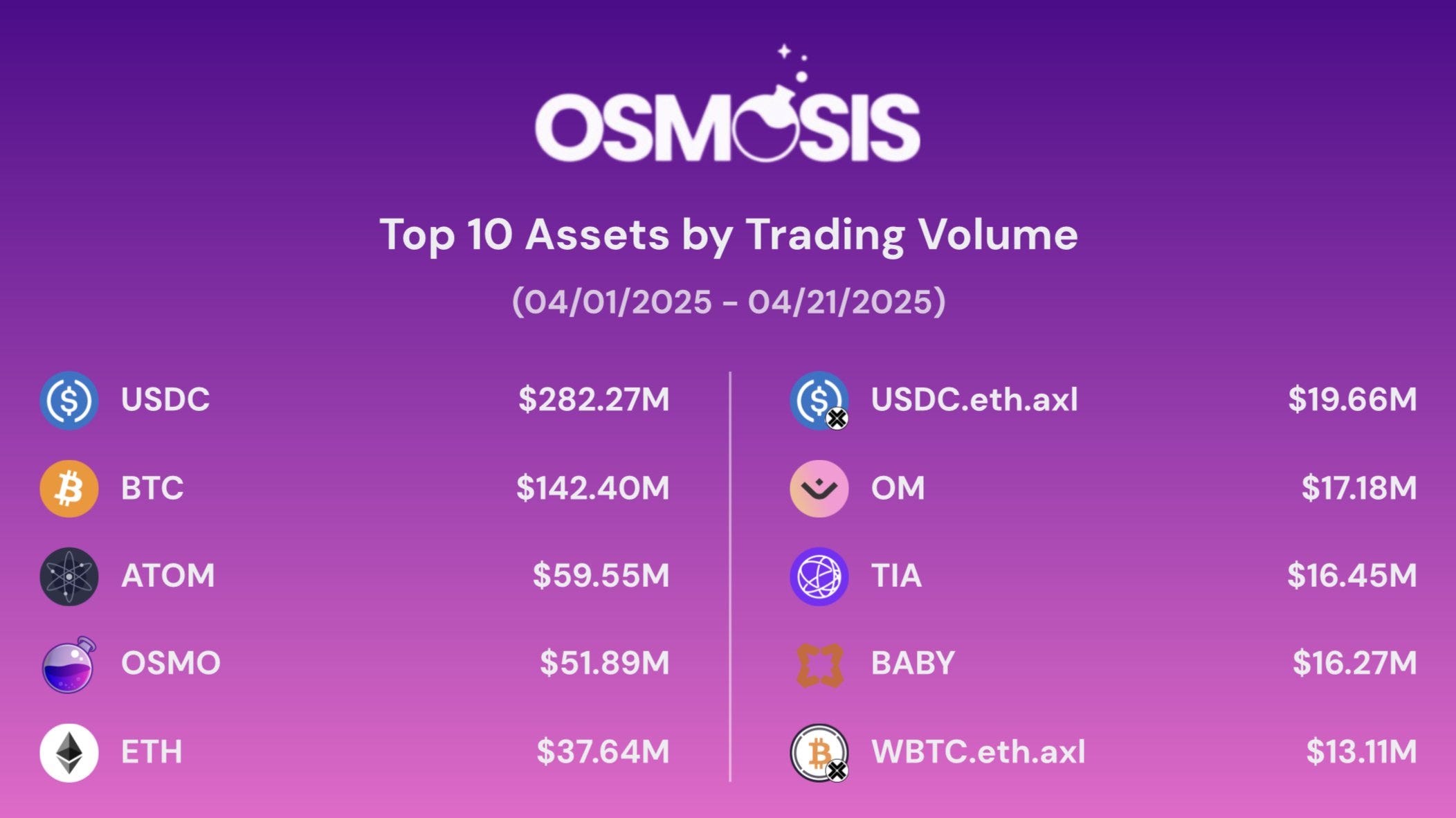 OSMOSIS

Top 10 Assets by Trading Volume

(04/01/2025 - 04/21/2025)

USDC $282.27M
BTC $142.40M
ATOM $59.55M
OSMO $51.89M
ETH $37.64M

USDC.eth.axl $19.66M
OM $17.18M
TIA $16.45M
BABY $16.27M
WBTC.eth.axl $13.11M